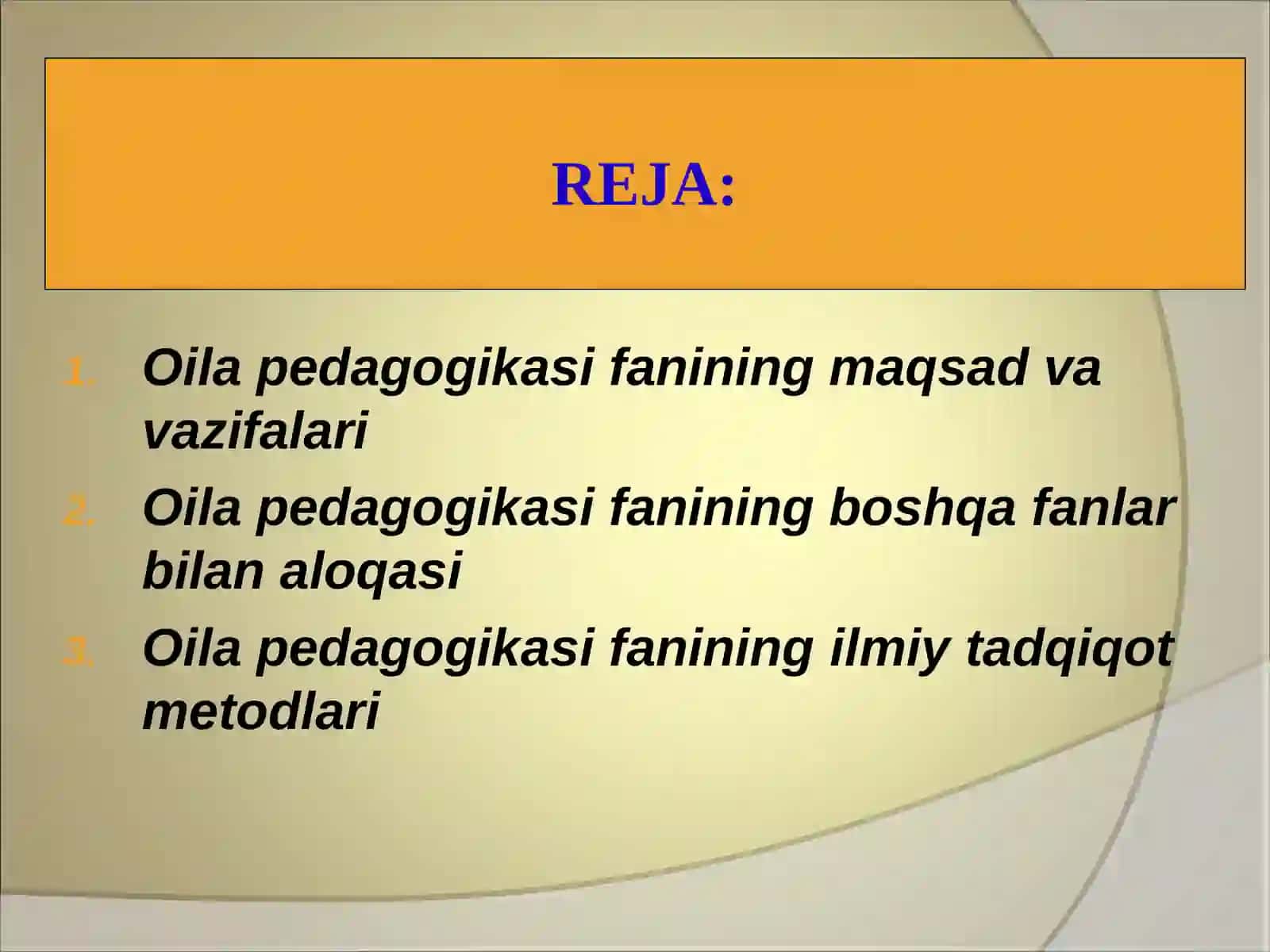 REJA:

1. Oila pedagogikasi fanining maqsad va vazifalari
2. Oila pedagogikasi fanining boshqa fanlar bilan aloqasi
3. Oila pedagogikasi fanining ilmiy tadqiqot metodlari